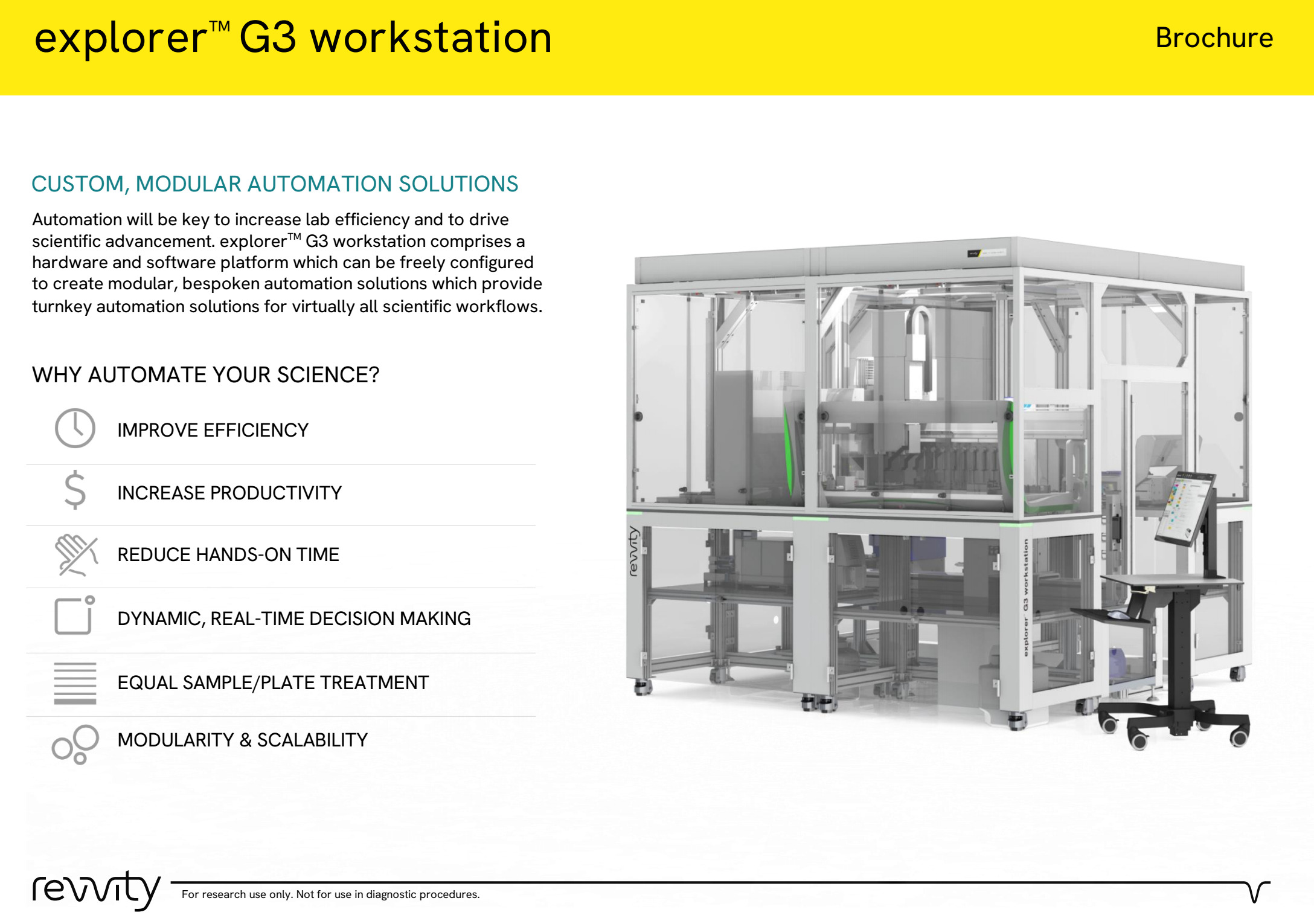 explorer™ G3 workstation

Brochure

CUSTOM, MODULAR AUTOMATION SOLUTIONS

Automation will be key to increase lab efficiency and to drive scientific advancement. explorer™ G3 workstation comprises a hardware and software platform which can be freely configured to create modular, bespoken automation solutions which provide turnkey automation solutions for virtually all scientific workflows.

WHY AUTOMATE YOUR SCIENCE?

IMPROVE EFFICIENCY

INCREASE PRODUCTIVITY

REDUCE HANDS-ON TIME

DYNAMIC, REAL-TIME DECISION MAKING

EQUAL SAMPLE/PLATE TREATMENT

MODULARITY & SCALABILITY

revvity

explorer G3 workstation

revvity

For research use only. Not for use in diagnostic procedures.